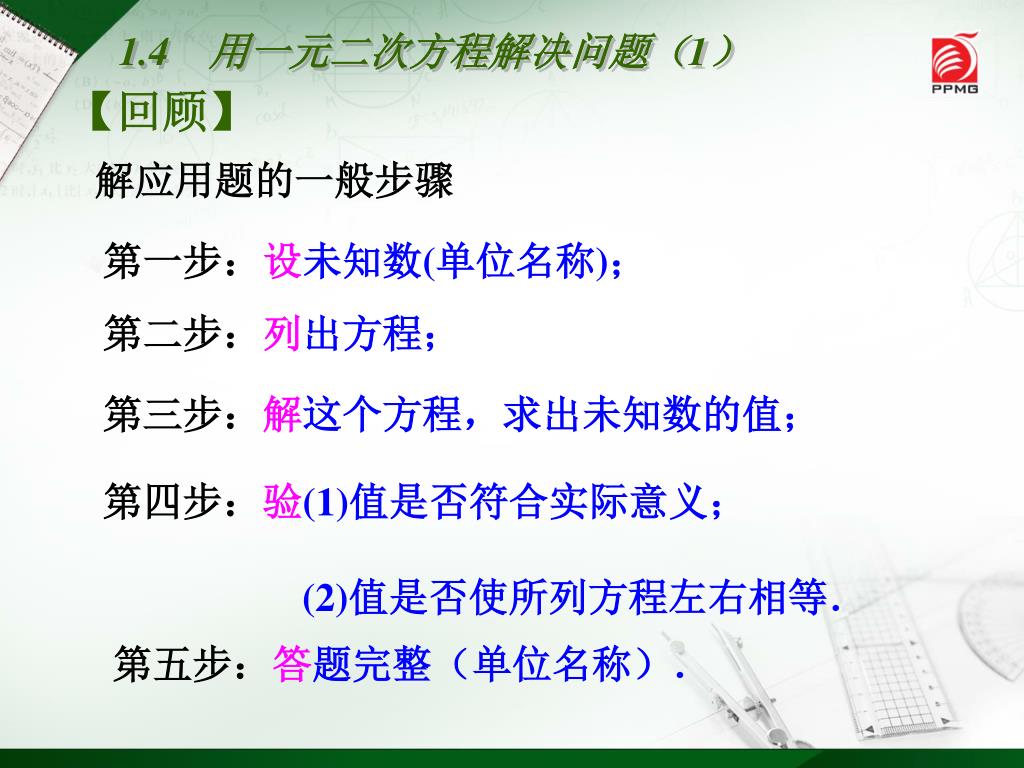 1.4　用一元二次方程解决问题（1）

PPMG

【回顾】

解应用题的一般步骤

第一步：设未知数(单位名称)；

第二步：列出方程；

第三步：解这个方程，求出未知数的值；

第四步：验(1)值是否符合实际意义；

(2)值是否使所列方程左右相等.

第五步：答题完整（单位名称）.